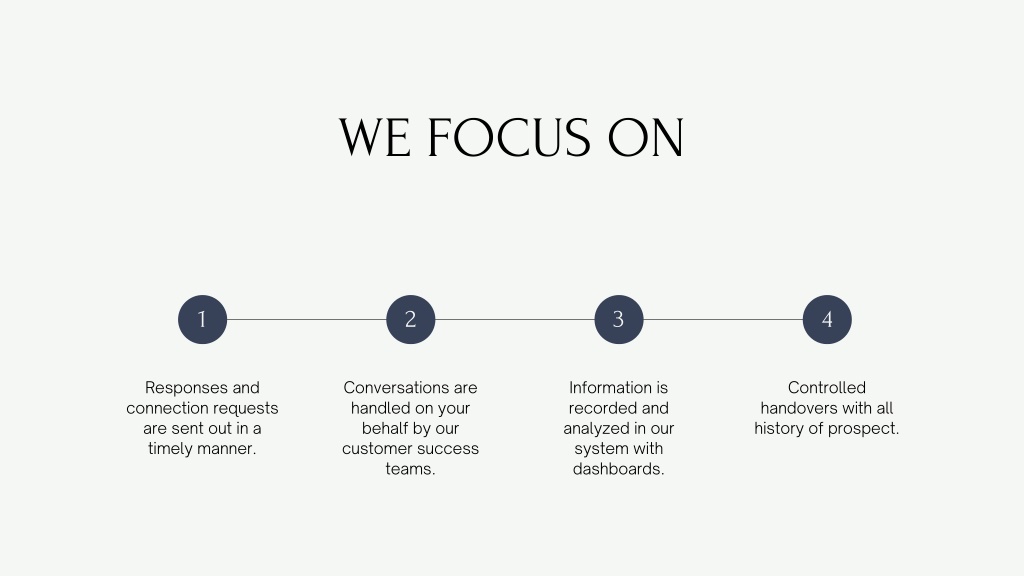 WE FOCUS ON

1

Responses and connection requests are sent out in a timely manner.

2

Conversations are handled on your behalf by our customer success teams.

3

Information is recorded and analyzed in our system with dashboards.

4

Controlled handovers with all history of prospect.